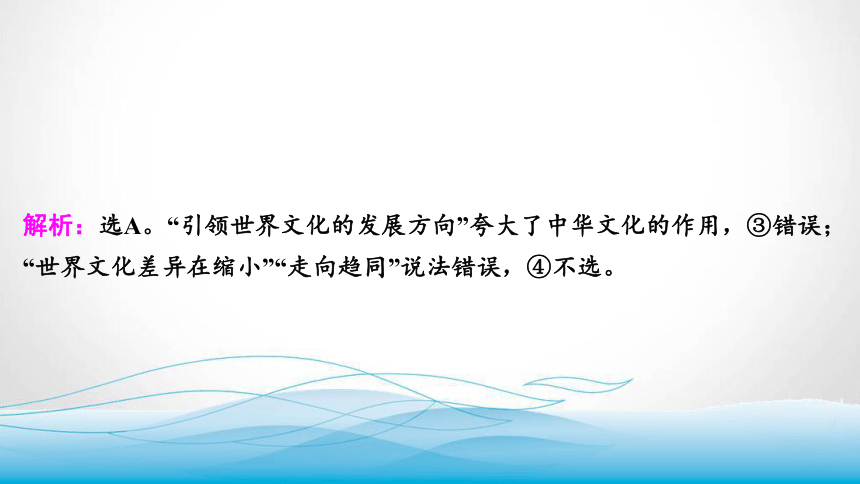 解析：选A。“引领世界文化的发展方向”夸大了中华文化的作用，③错误；“世界文化差异在缩小”“走向趋同”说法错误，④不选。